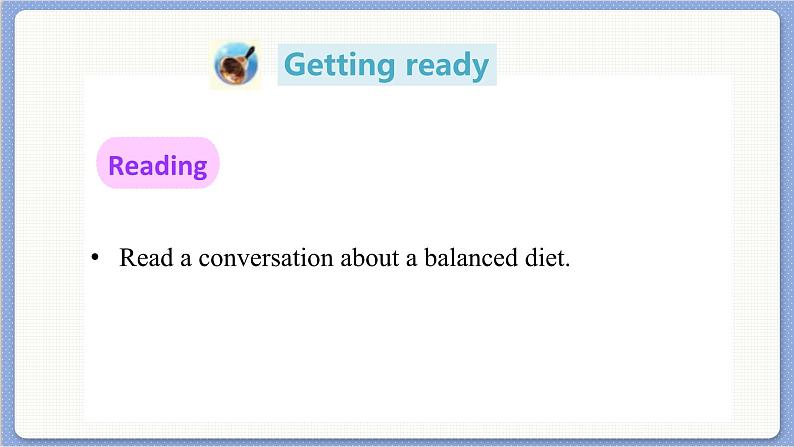 Getting ready

Reading

• Read a conversation about a balanced diet.